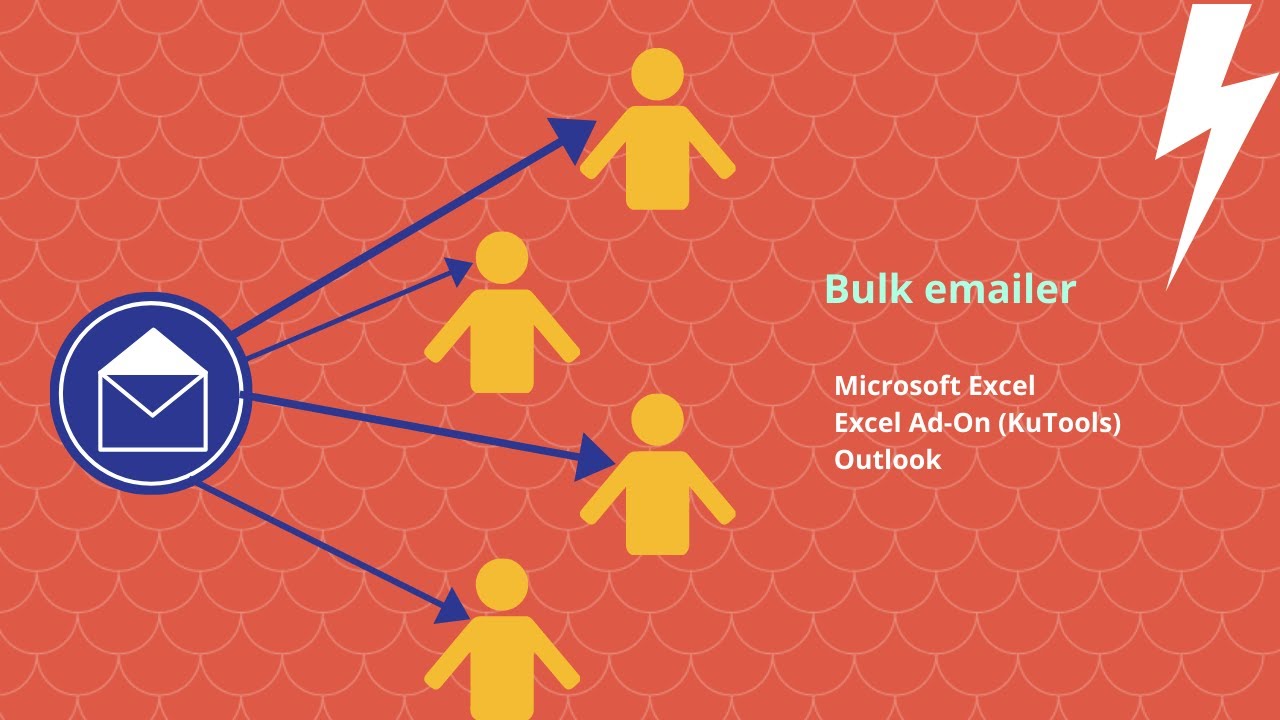 Bulk emailer

Microsoft Excel
Excel Ad-On (KuTools)
Outlook